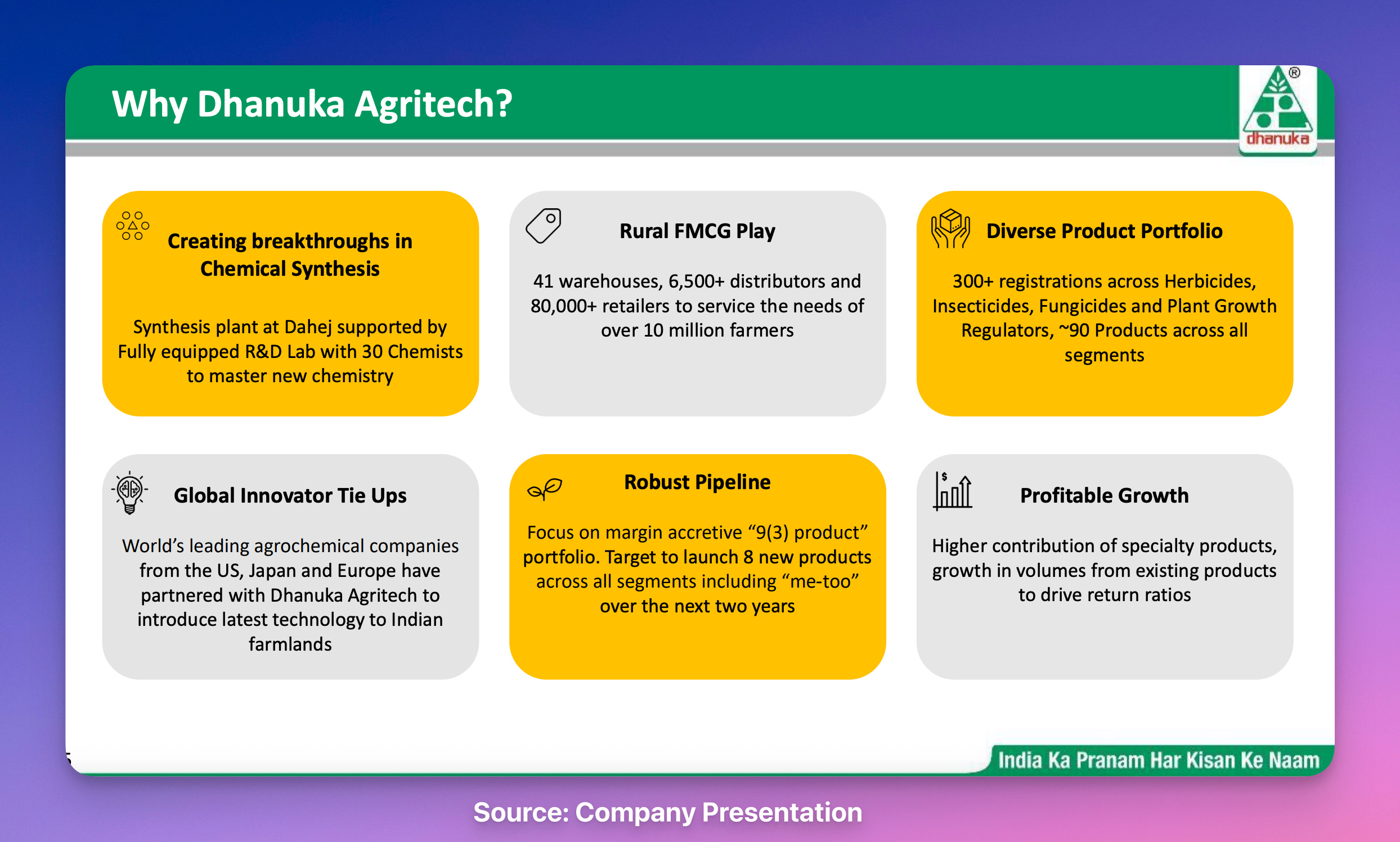 Why Dhanuka Agritech?

dhanuka

Creating breakthroughs in Chemical Synthesis

Synthesis plant at Dahej supported by Fully equipped R&D Lab with 30 Chemists to master new chemistry

Rural FMCG Play

41 warehouses, 6,500+ distributors and 80,000+ retailers to service the needs of over 10 million farmers

Diverse Product Portfolio

300+ registrations across Herbicides, Insecticides, Fungicides and Plant Growth Regulators, ~90 Products across all segments

Global Innovator Tie Ups

World's leading agrochemical companies from the US, Japan and Europe have partnered with Dhanuka Agritech to introduce latest technology to Indian farmlands

Robust Pipeline

Focus on margin accretive "9(3) product" portfolio. Target to launch 8 new products across all segments including "me-too" over the next two years

Profitable Growth

Higher contribution of specialty products, growth in volumes from existing products to drive return ratios

India Ka Pranam Har Kisan Ke Naam

Source: Company Presentation